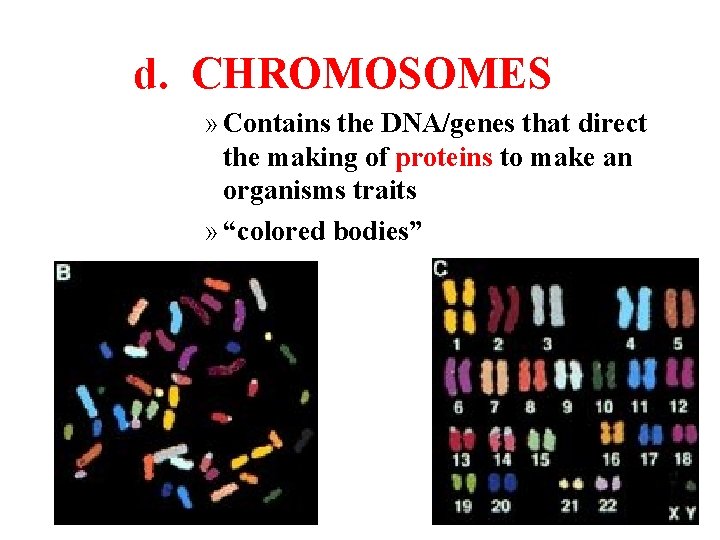 d. CHROMOSOMES

» Contains the DNA/genes that direct the making of proteins to make an organisms traits

» “colored bodies”

B

C

1 2 3 4 5

6 7 8 9 10 11 12

13 14 15 16 17 18

19 20 21 22 X Y